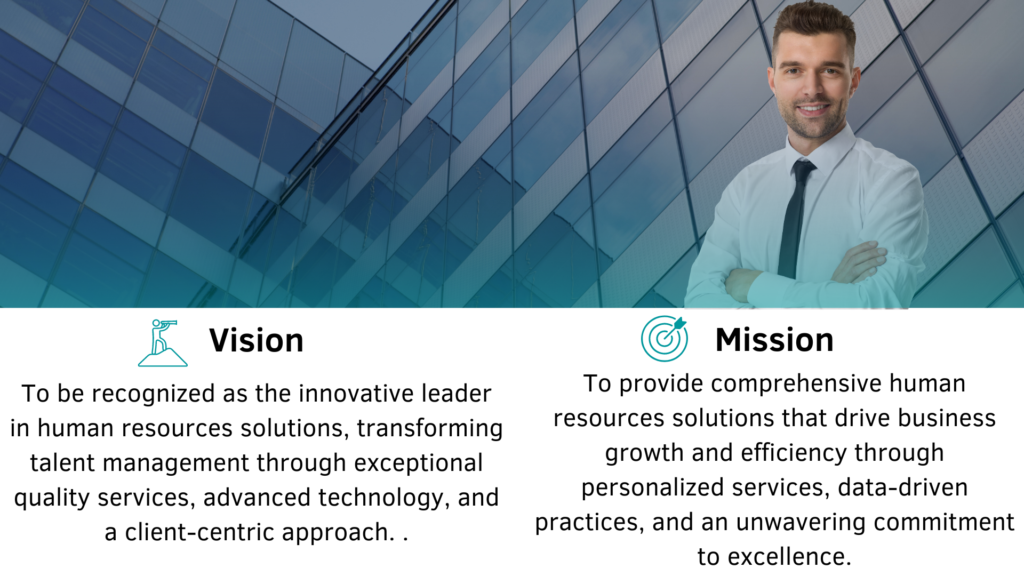 Vision

To be recognized as the innovative leader in human resources solutions, transforming talent management through exceptional quality services, advanced technology, and a client-centric approach. .

Mission

To provide comprehensive human resources solutions that drive business growth and efficiency through personalized services, data-driven practices, and an unwavering commitment to excellence.